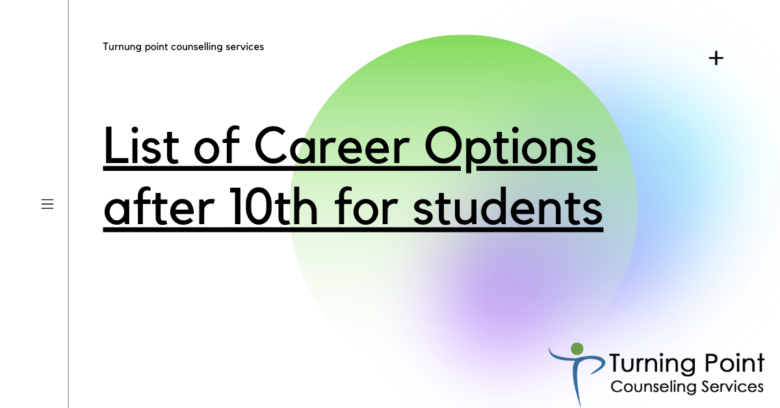 Turnung point counselling services

+

≡

List of Career Options after 10th for students

Turning Point
Counseling Services